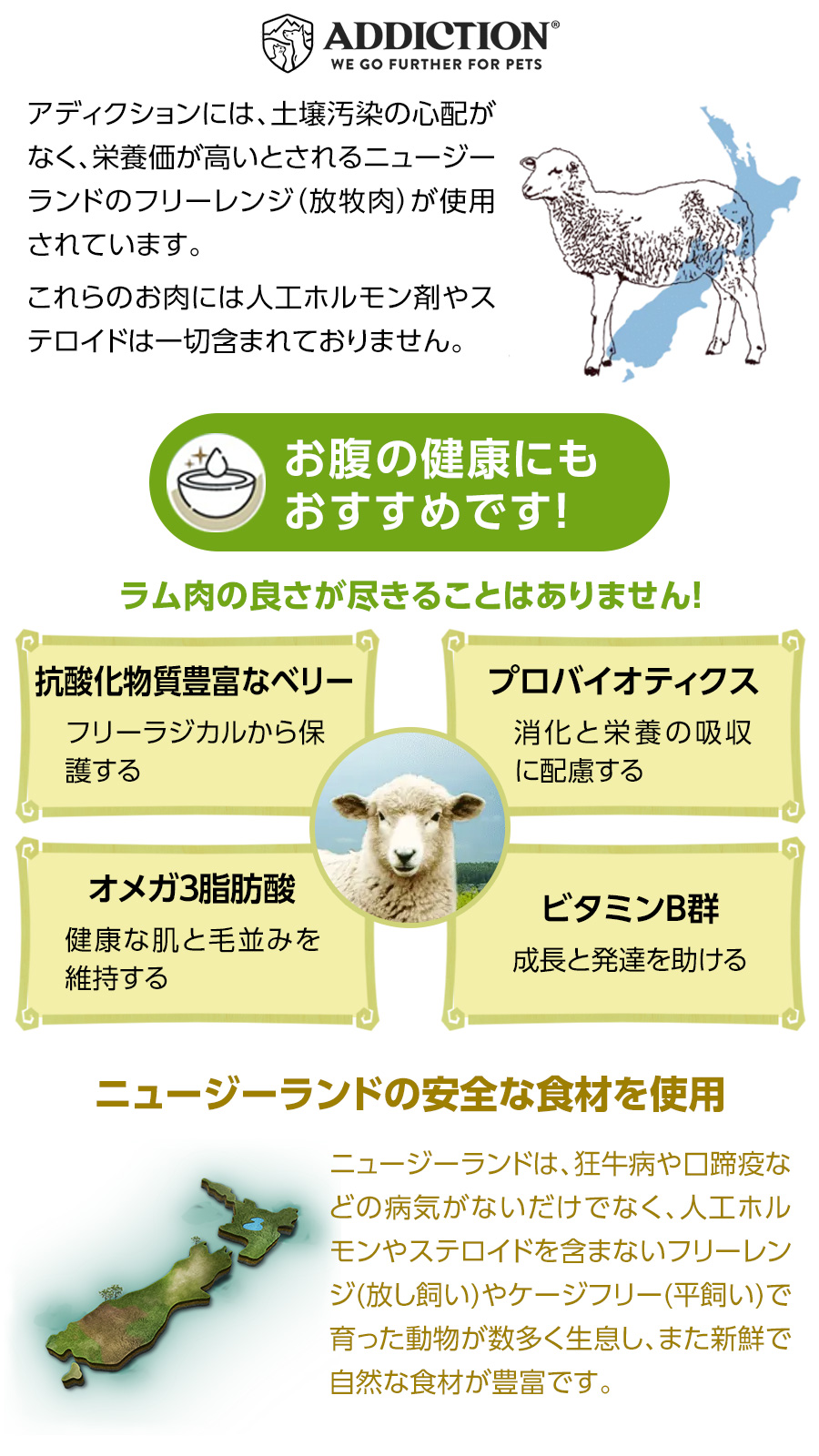 ADDICTION®
WE GO FURTHER FOR PETS

アディクションには、土壌汚染の心配がなく、栄養価が高いとされるニュージーランドのフリーレンジ（放牧肉）が使用されています。

これらのお肉には人工ホルモン剤やステロイドは一切含まれておりません。

お腹の健康にもおすすめです!

ラム肉の良さが尽きることはありません!

抗酸化物質豊富なベリー
フリーラジカルから保護する

プロバイオティクス
消化と栄養の吸収に配慮する

オメガ3脂肪酸
健康な肌と毛並みを維持する

ビタミンB群
成長と発達を助ける

ニュージーランドの安全な食材を使用

ニュージーランドは、狂牛病や口蹄疫などの病気がないだけでなく、人工ホルモンやステロイドを含まないフリーレンジ(放し飼い)やケージフリー(平飼い)で育った動物が数多く生息し、また新鮮で自然な食材が豊富です。